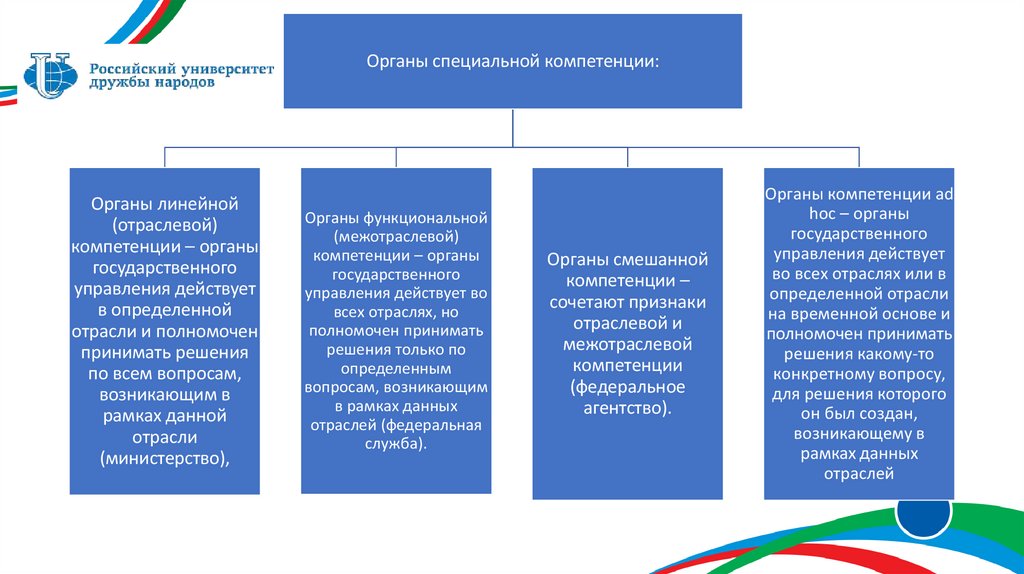 Российский университет дружбы народов

Органы специальной компетенции:

Органы линейной (отраслевой) компетенции – органы государственного управления действует в определенной отрасли и полномочен принимать решения по всем вопросам, возникающим в рамках данной отрасли (министерство),

Органы функциональной (межотраслевой) компетенции – органы государственного управления действует во всех отраслях, но полномочен принимать решения только по определенным вопросам, возникающим в рамках данных отраслей (федеральная служба).

Органы смешанной компетенции – сочетают признаки отраслевой и межотраслевой компетенции (федеральное агентство).

Органы компетенции ad hoc – органы государственного управления действует во всех отраслях или в определенной отрасли на временной основе и полномочен принимать решения какому-то конкретному вопросу, для решения которого он был создан, возникающему в рамках данных отраслей